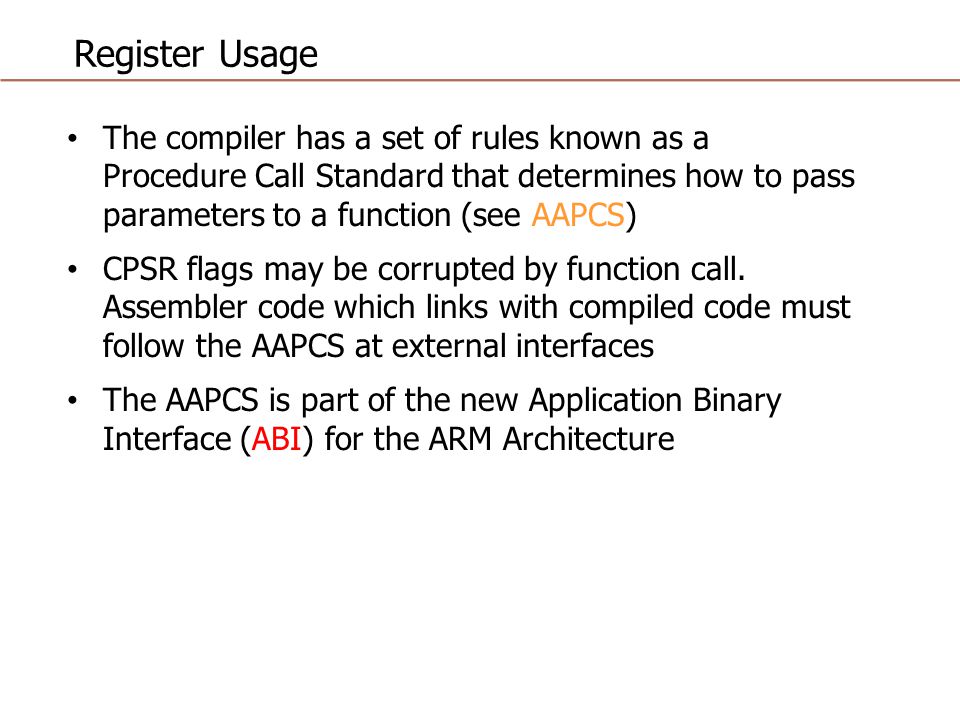 Register Usage

• The compiler has a set of rules known as a Procedure Call Standard that determines how to pass parameters to a function (see AAPCS)

• CPSR flags may be corrupted by function call. Assembler code which links with compiled code must follow the AAPCS at external interfaces

• The AAPCS is part of the new Application Binary Interface (ABI) for the ARM Architecture